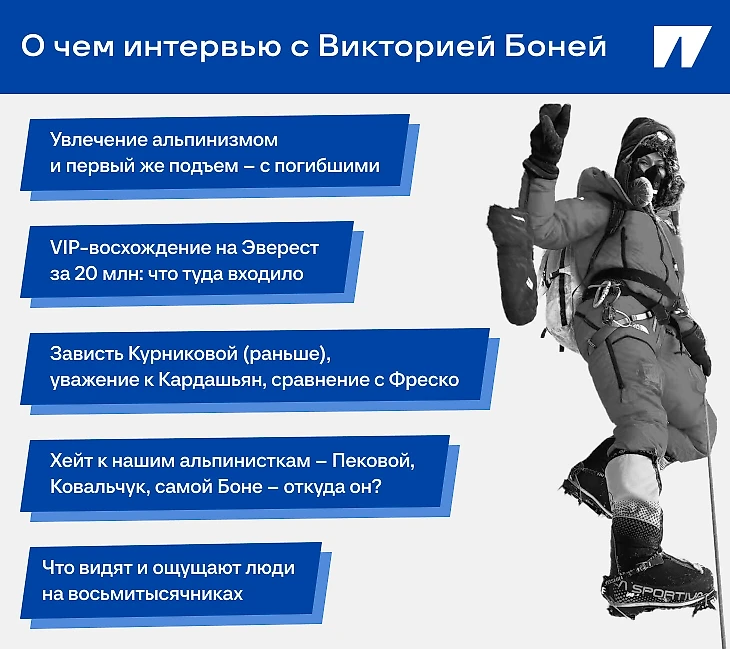 О чем интервью с Викторией Боней

Увлечение альпинизмом
и первый же подъем – с погибшими

VIP-восхождение на Эверест
за 20 млн: что туда входило

Зависть Курниковой (раньше),
уважение к Кардашьян, сравнение с Фреско

Хейт к нашим альпинисткам – Пековой,
Ковальчук, самой Боне – откуда он?

Что видят и ощущают люди
на восьмитысячниках

SPORTIVA